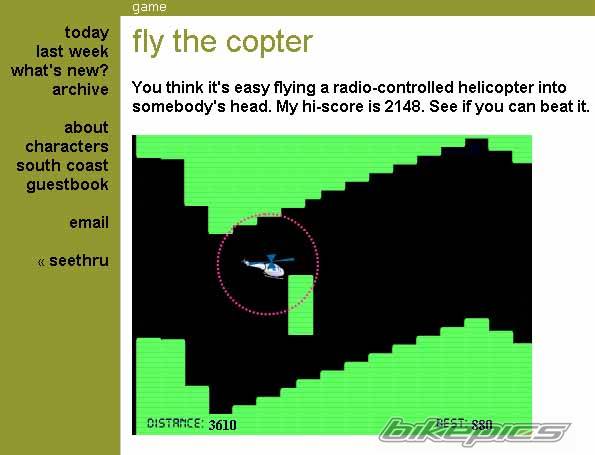 game

today
last week
what's new?
archive

about
characters
south coast
guestbook

email

« seethru

fly the copter

You think it's easy flying a radio-controlled helicopter into somebody's head. My hi-score is 2148. See if you can beat it.

DISTANCE: 3610

BEST: 880

bikepics